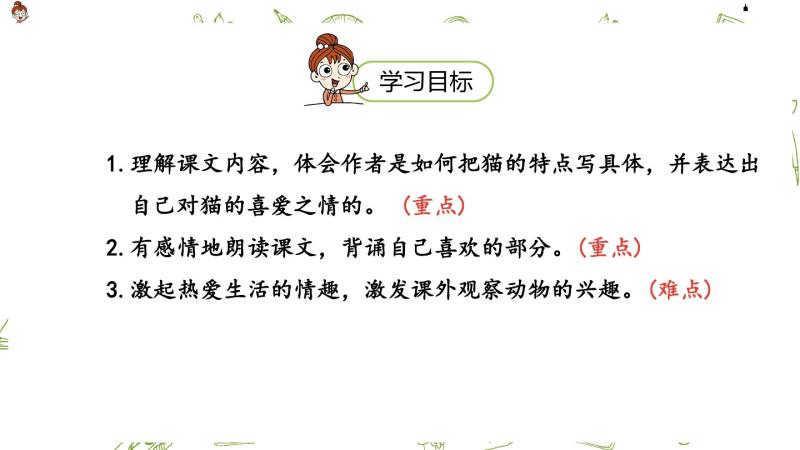 学习目标

1. 理解课文内容，体会作者是如何把猫的特点写具体，并表达出自己对猫的喜爱之情的。（重点）

2. 有感情地朗读课文，背诵自己喜欢的部分。（重点）

3. 激起热爱生活的情趣，激发课外观察动物的兴趣。（难点）